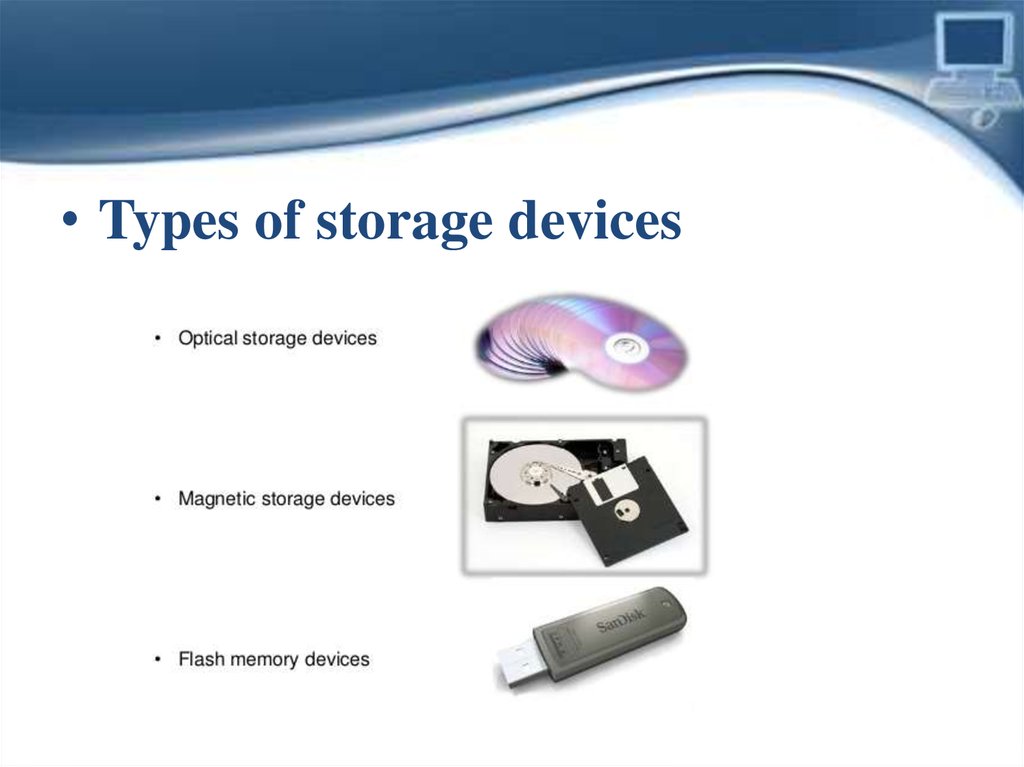 • Types of storage devices

• Optical storage devices

• Magnetic storage devices

• Flash memory devices

SanDisk